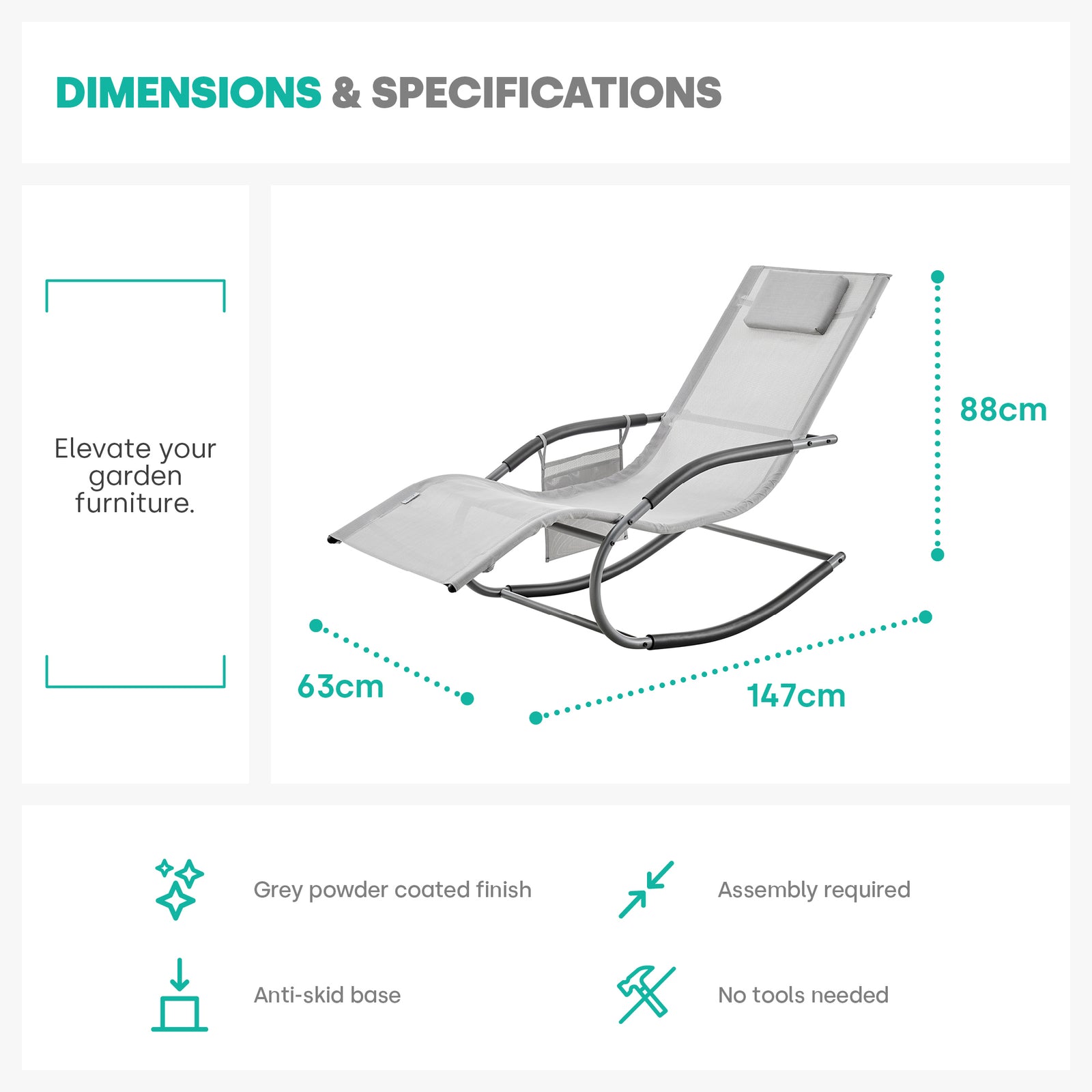 DIMENSIONS & SPECIFICATIONS

Elevate your garden furniture.

88cm

63cm

147cm

Grey powder coated finish

Assembly required

Anti-skid base

No tools needed